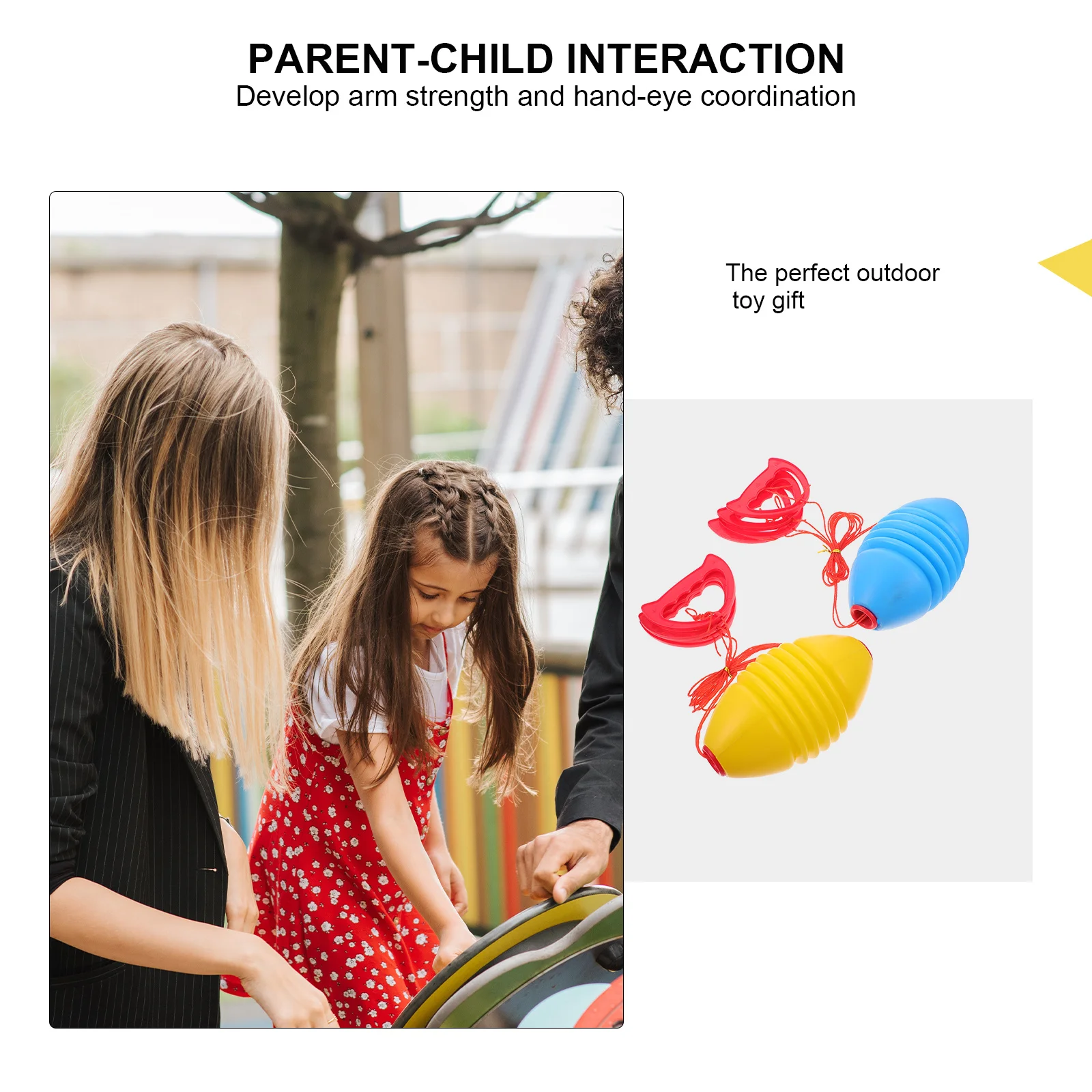 PARENT-CHILD INTERACTION
Develop arm strength and hand-eye coordination

The perfect outdoor toy gift